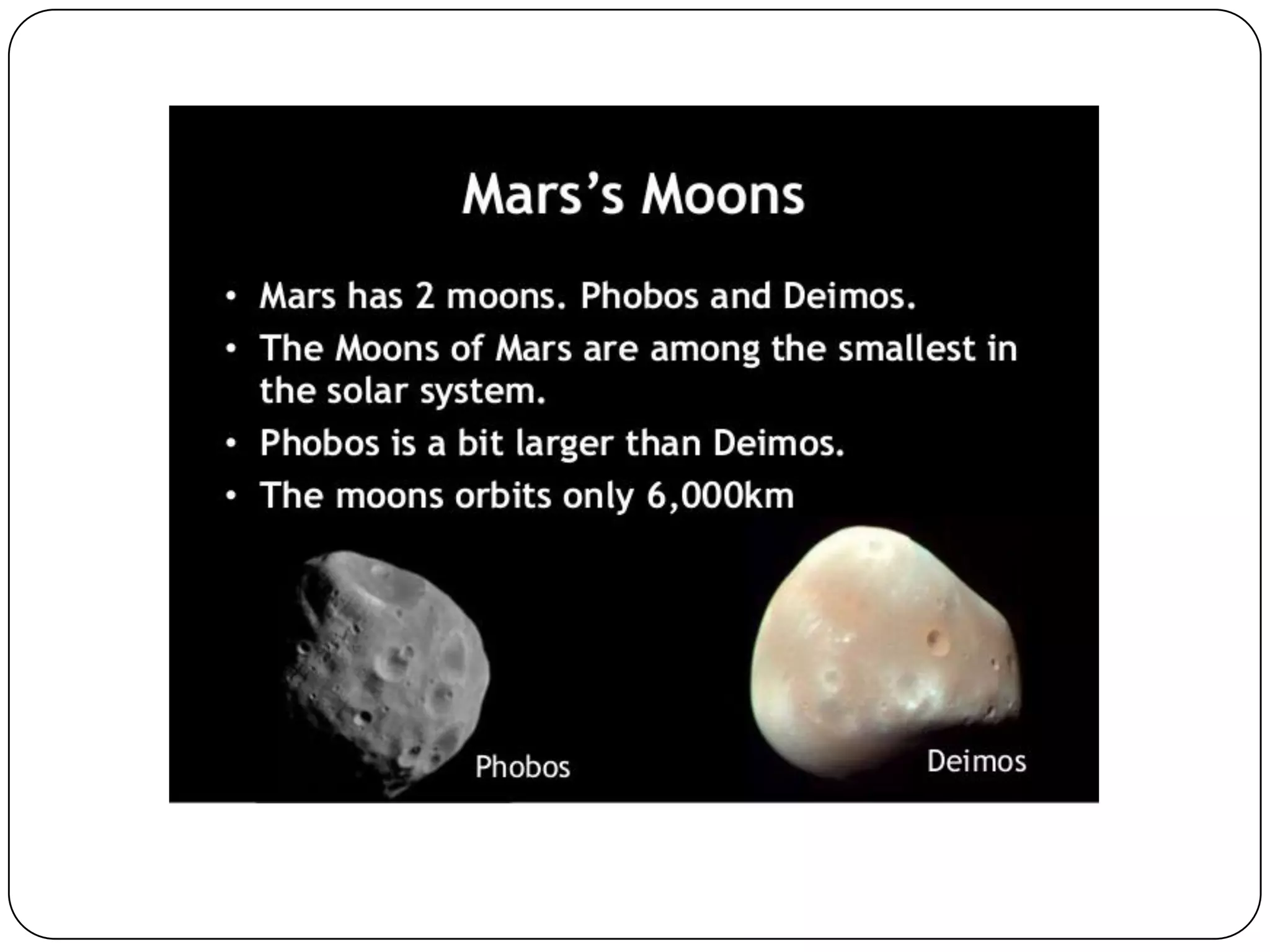 Mars's Moons

• Mars has 2 moons. Phobos and Deimos.
• The Moons of Mars are among the smallest in the solar system.
• Phobos is a bit larger than Deimos.
• The moons orbits only 6,000km

Phobos

Deimos